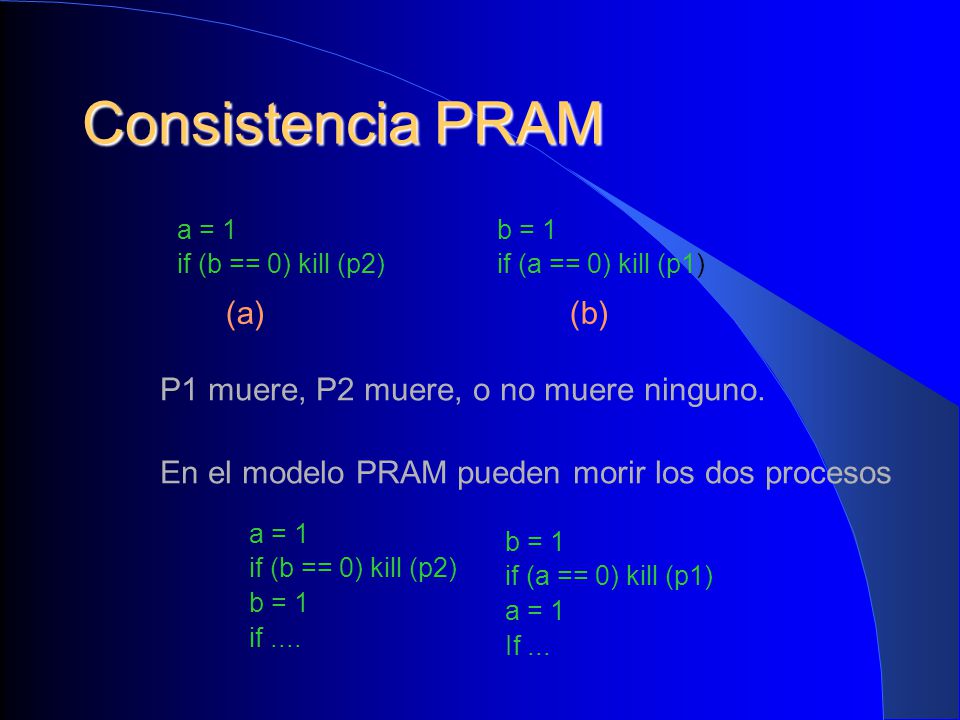 Consistencia PRAM

a = 1
if (b == 0) kill (p2)

(a)

b = 1
if (a == 0) kill (p1)

(b)

P1 muere, P2 muere, o no muere ninguno.

En el modelo PRAM pueden morir los dos procesos

a = 1
if (b == 0) kill (p2)
b = 1
if ….

b = 1
if (a == 0) kill (p1)
a = 1
If …